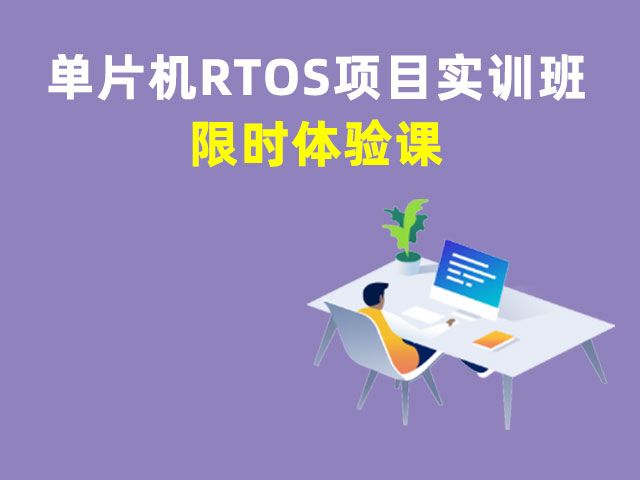 单片机RTOS项目实训班
限时体验课